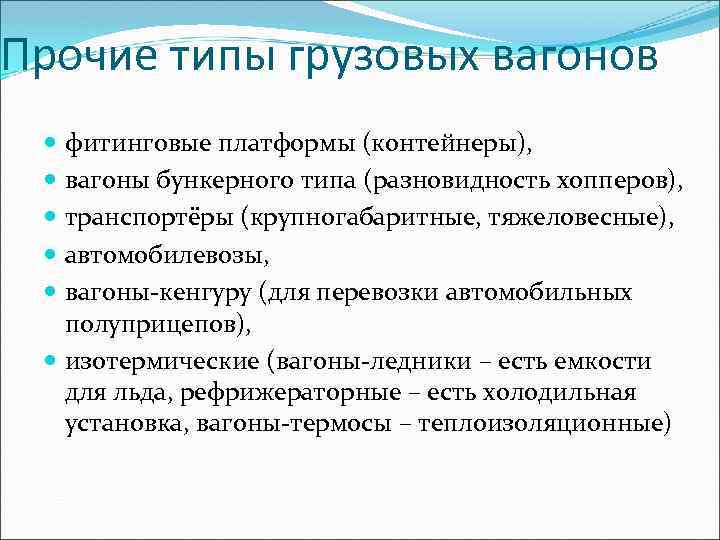 Прочие типы грузовых вагонов

- фитинговые платформы (контейнеры),
- вагоны бункерного типа (разновидность хопперов),
- транспортёры (крупногабаритные, тяжеловесные),
- автомобилевозы,
- вагоны-кенгуру (для перевозки автомобильных полуприцепов),
- изотермические (вагоны-ледники – есть емкости для льда, рефрижераторные – есть холодильная установка, вагоны-термосы – теплоизоляционные)